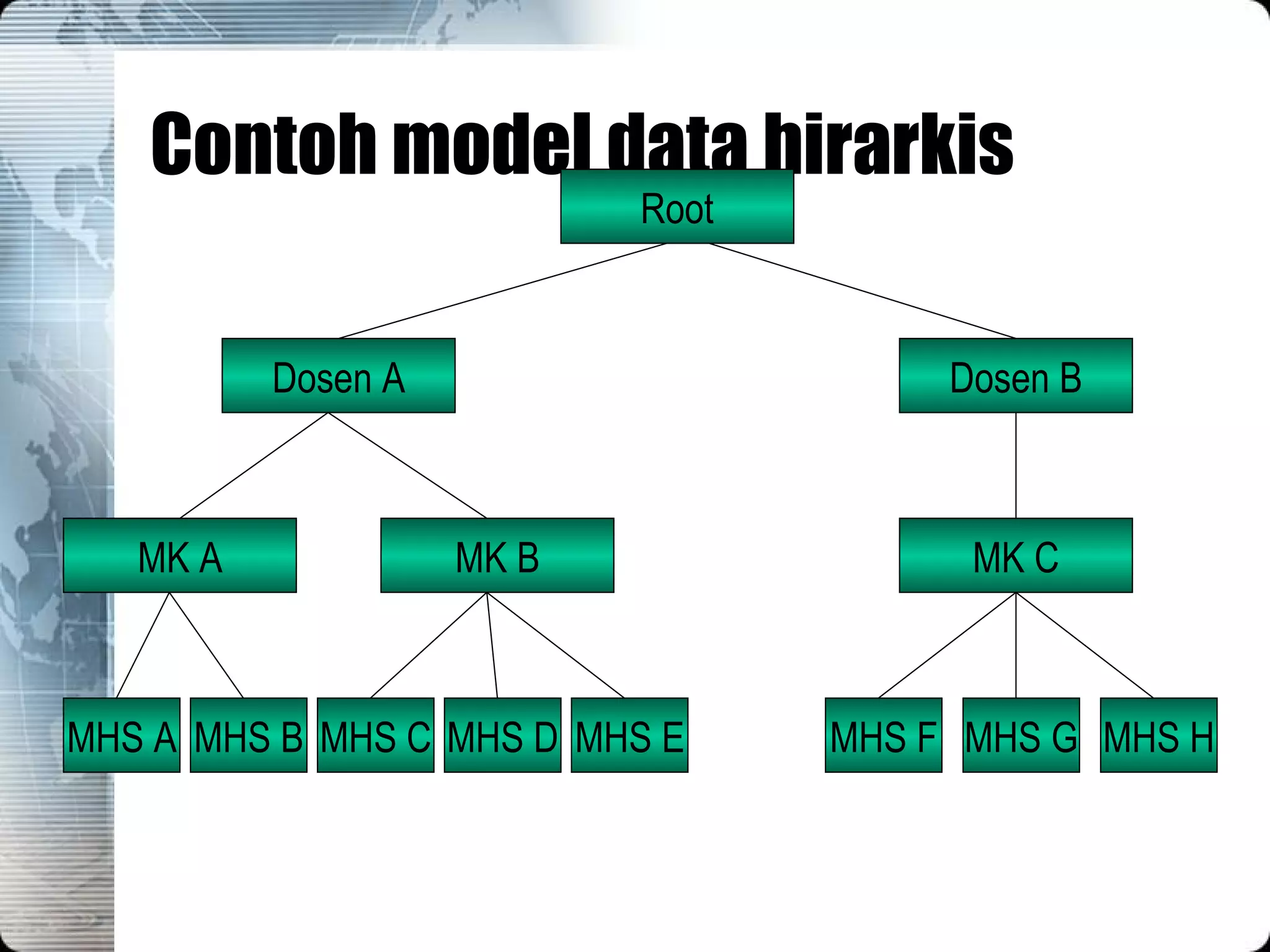 Contoh model data hirarkis

Root

Dosen A

Dosen B

MK A

MK B

MK C

MHS A

MHS B

MHS C

MHS D

MHS E

MHS F

MHS G

MHS H